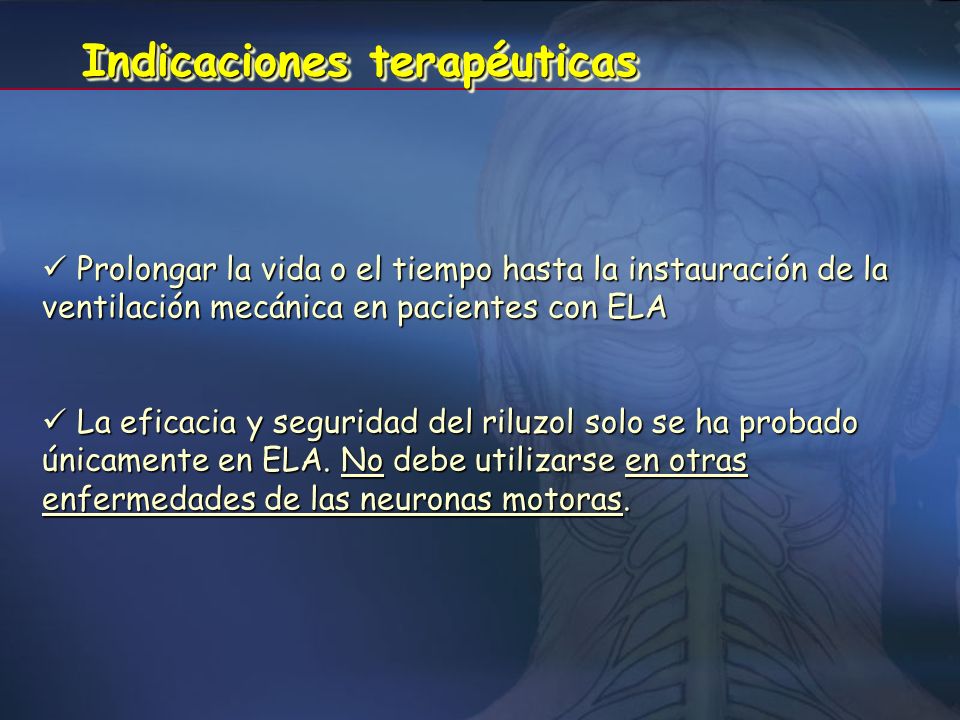 Indicaciones terapéuticas

✓ Prolongar la vida o el tiempo hasta la instauración de la ventilación mecánica en pacientes con ELA

✓ La eficacia y seguridad del riluzol solo se ha probado únicamente en ELA. No debe utilizarse en otras enfermedades de las neuronas motoras.